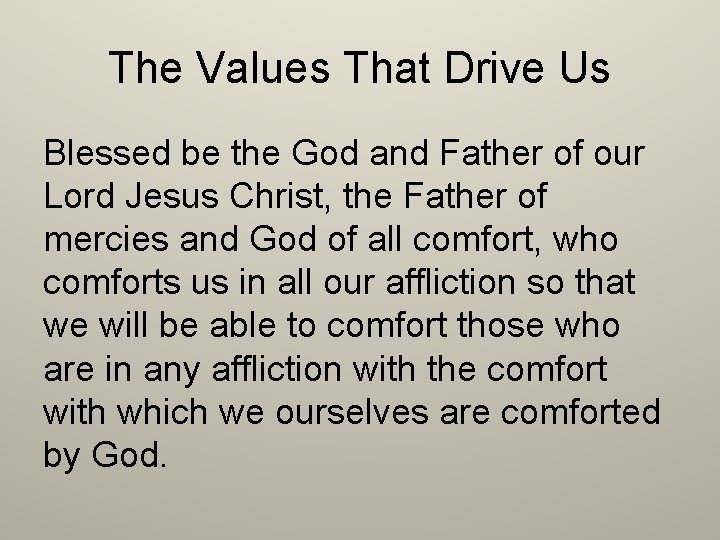 The Values That Drive Us

Blessed be the God and Father of our Lord Jesus Christ, the Father of mercies and God of all comfort, who comforts us in all our affliction so that we will be able to comfort those who are in any affliction with the comfort with which we ourselves are comforted by God.